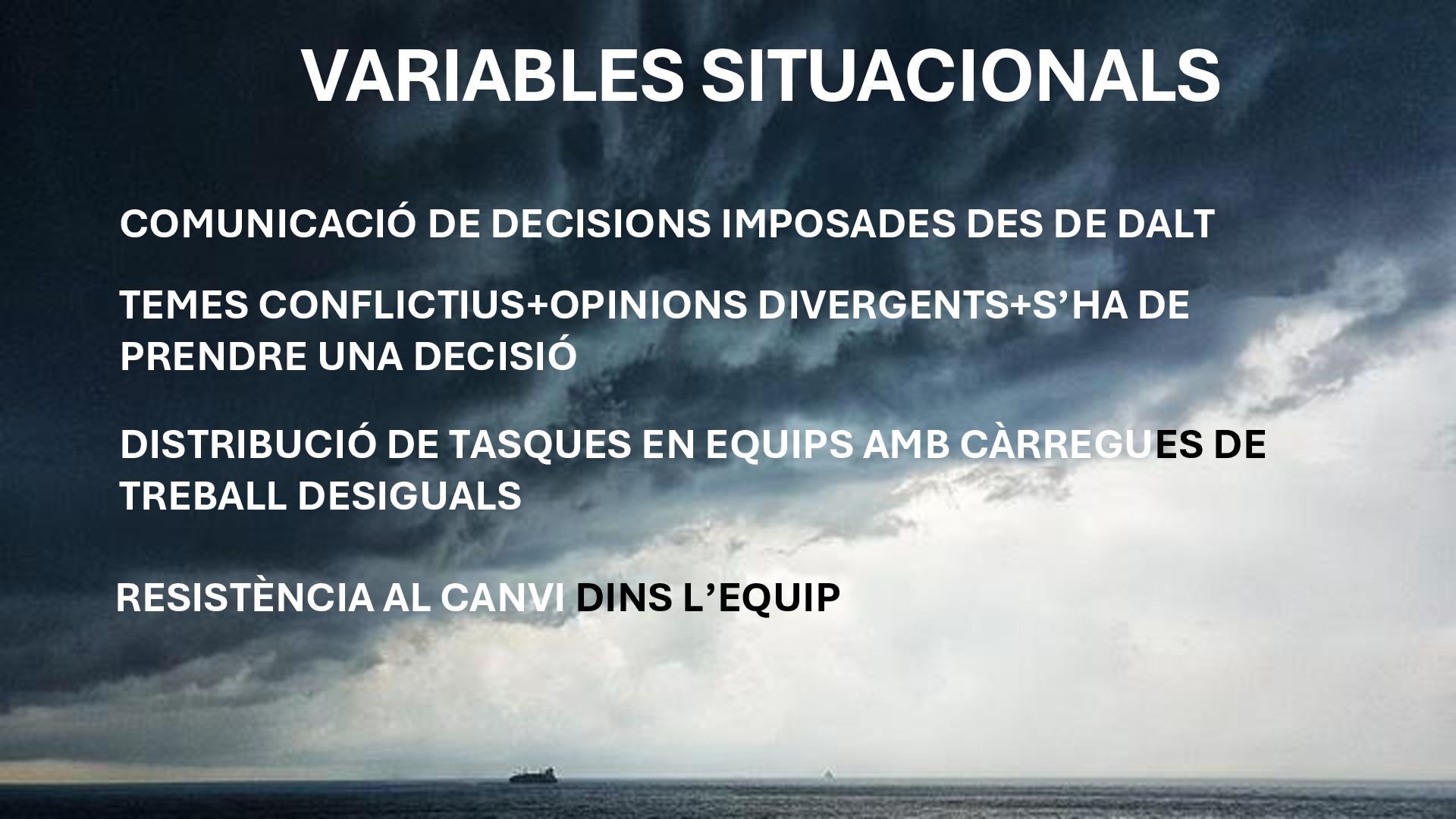 VARIABLES SITUACIONALS

COMUNICACIÓ DE DECISIONS IMPOSADES DES DE DALT

TEMES CONFLICTIUS+OPINIONS DIVERGENTS+S'HA DE PRENDRE UNA DECISIÓ

DISTRIBUCIÓ DE TASQUES EN EQUIPS AMB CÀRREGUES DE TREBALL DESIGUALS

RESISTÈNCIA AL CANVI DINS L'EQUIP